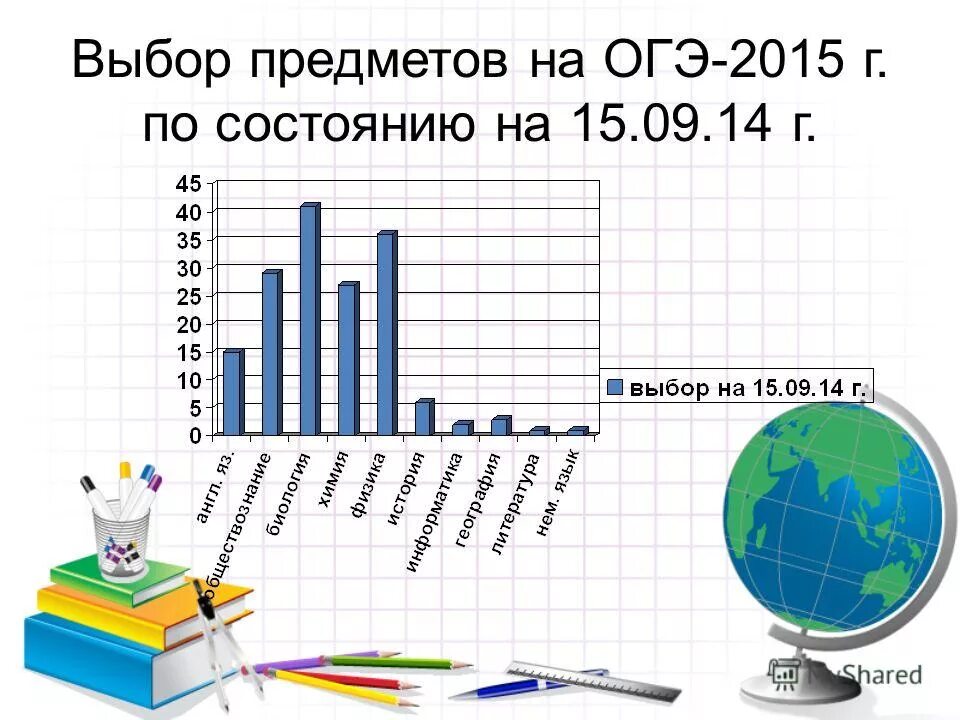 Выбор предметов на ОГЭ-2015 г. по состоянию на 15.09.14 г.

45
40
35
30
25
20
15
10
5
0

англ. яз.
обществознание
биология
химия
физика
история
информатика
география
литература
нем. язык

выбор на 15.09.14 г.

MyShared